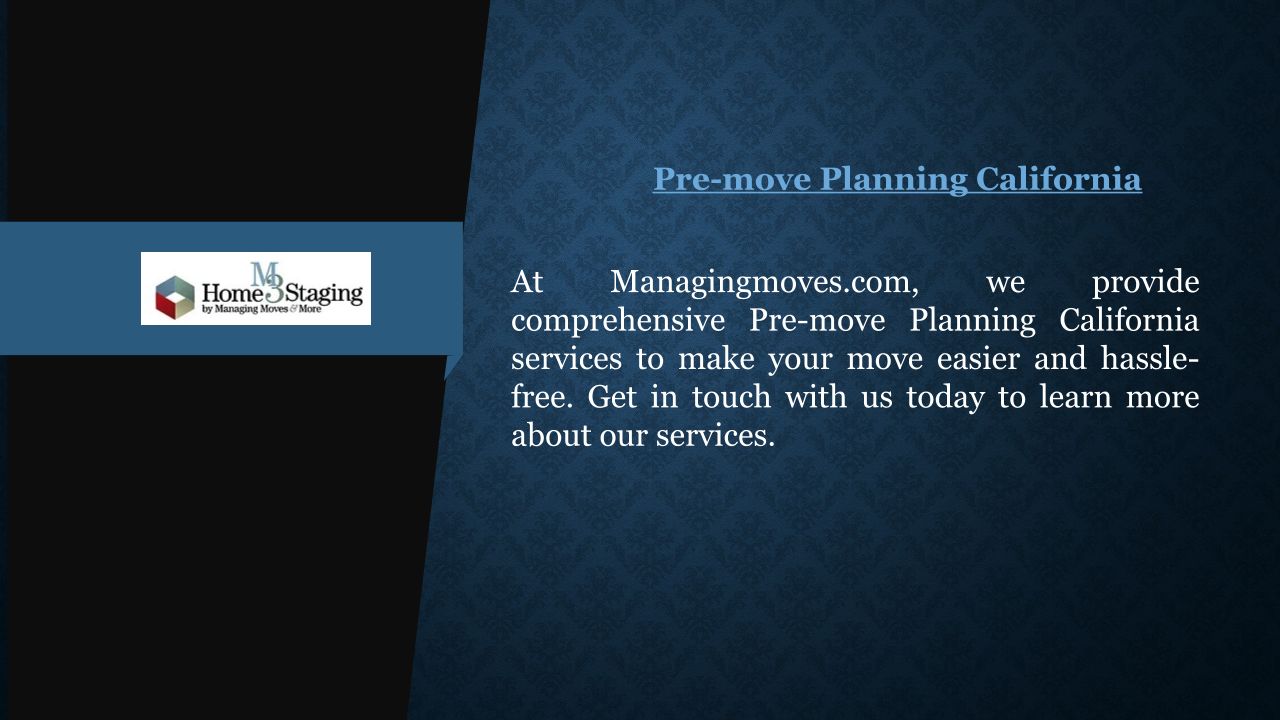 M3
Home Staging
by Managing Moves & More

Pre-move Planning California

At Managingmoves.com, we provide comprehensive Pre-move Planning California services to make your move easier and hassle-free. Get in touch with us today to learn more about our services.